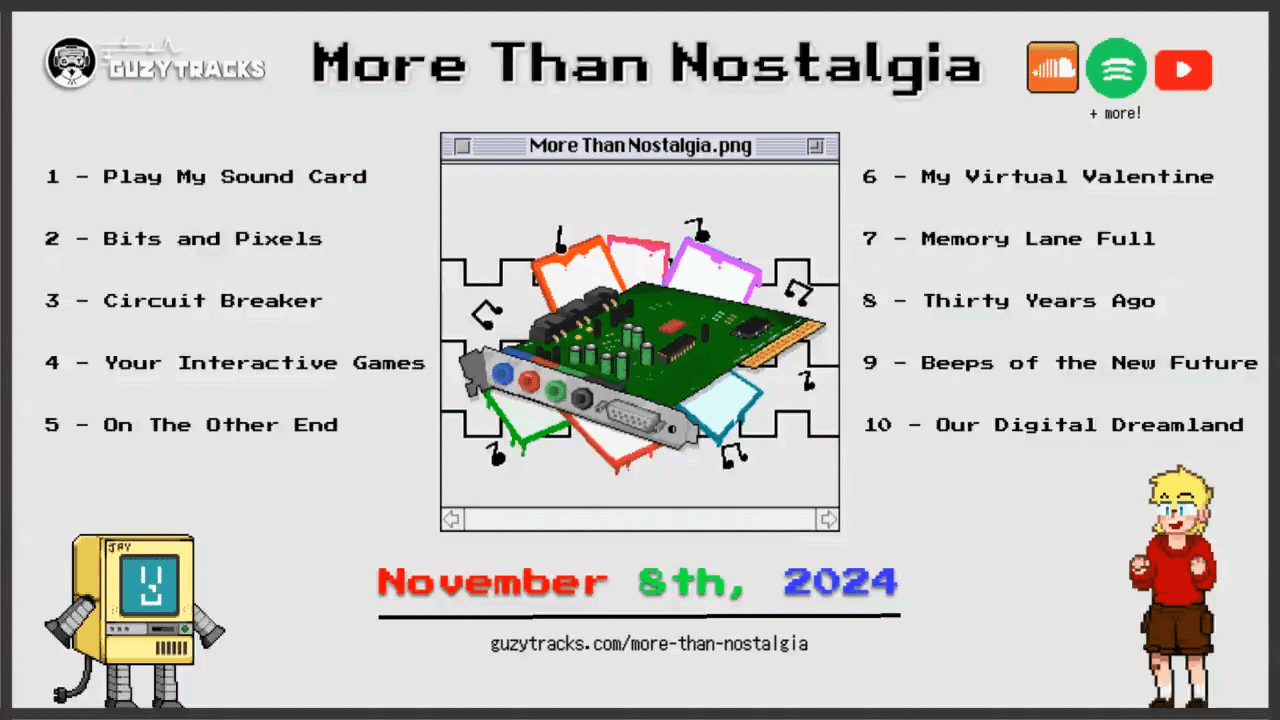 GUZYTRACKS

More Than Nostalgia

+ more!

1 - Play My Sound Card

2 - Bits and Pixels

3 - Circuit Breaker

4 - Your Interactive Games

5 - On The Other End

More Than Nostalgia.png

6 - My Virtual Valentine

7 - Memory Lane Full

8 - Thirty Years Ago

9 - Beeps of the New Future

10 - Our Digital Dreamland

JAY

November 8th, 2024

guzytracks.com/more-than-nostalgia